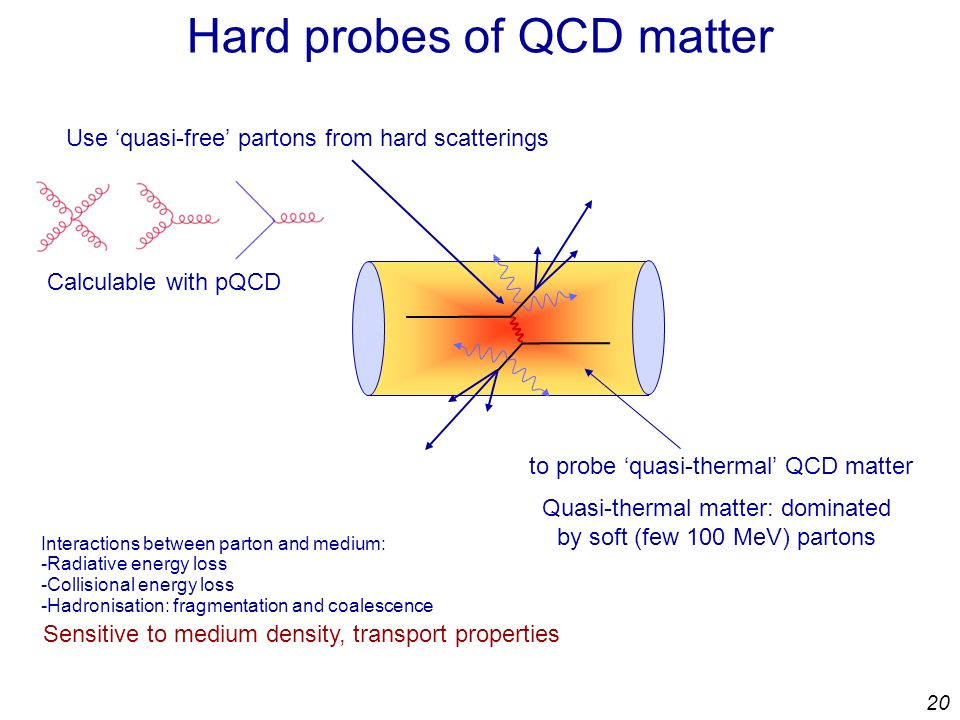 Hard probes of QCD matter

Use ‘quasi-free’ partons from hard scatterings

Calculable with pQCD

to probe ‘quasi-thermal’ QCD matter

Quasi-thermal matter: dominated by soft (few 100 MeV) partons

Interactions between parton and medium:
-Radiative energy loss
-Collisional energy loss
-Hadronisation: fragmentation and coalescence

Sensitive to medium density, transport properties

20